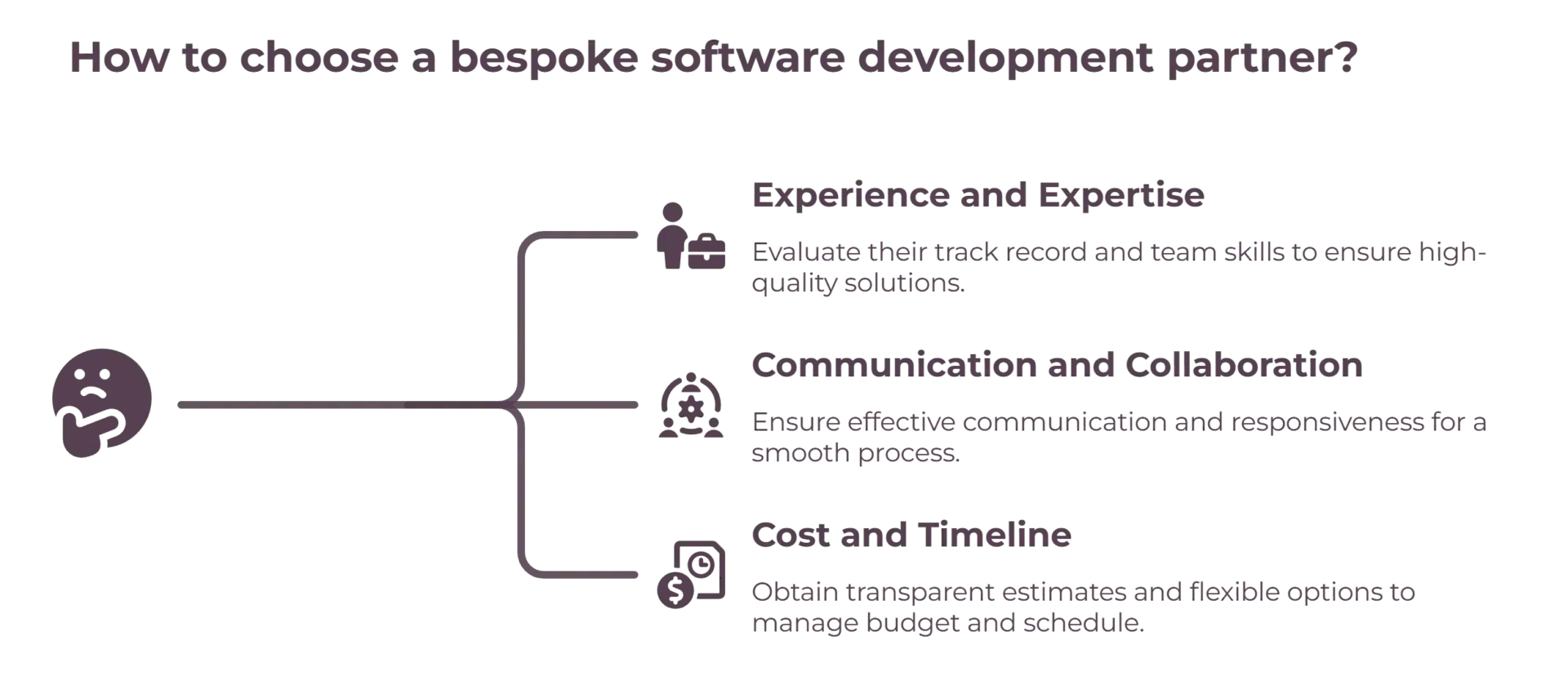 How to choose a bespoke software development partner?

Experience and Expertise

Evaluate their track record and team skills to ensure high-quality solutions.

Communication and Collaboration

Ensure effective communication and responsiveness for a smooth process.

Cost and Timeline

Obtain transparent estimates and flexible options to manage budget and schedule.